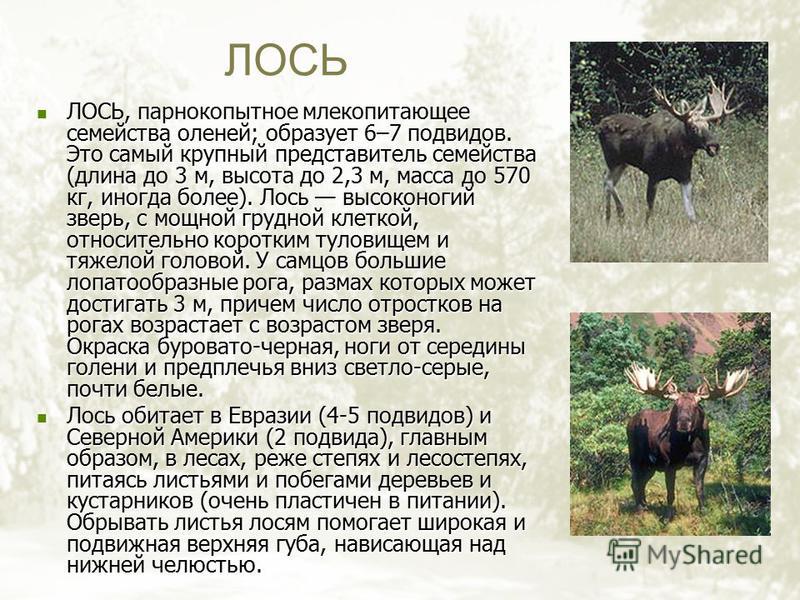 ЛОСЬ

ЛОСЬ, парнокопытное млекопитающее семейства оленей; образует 6–7 подвидов. Это самый крупный представитель семейства (длина до 3 м, высота до 2,3 м, масса до 570 кг, иногда более). Лось — высоконогий зверь, с мощной грудной клеткой, относительно коротким туловищем и тяжелой головой. У самцов большие лопатообразные рога, размах которых может достигать 3 м, причем число отростков на рогах возрастает с возрастом зверя. Окраска буровато-черная, ноги от середины голени и предплечья вниз светло-серые, почти белые.

Лось обитает в Евразии (4-5 подвидов) и Северной Америки (2 подвида), главным образом, в лесах, реже степях и лесостепях, питаясь листьями и побегами деревьев и кустарников (очень пластичен в питании). Обрывать листья лосям помогает широкая и подвижная верхняя губа, нависающая над нижней челюстью.

MyShared